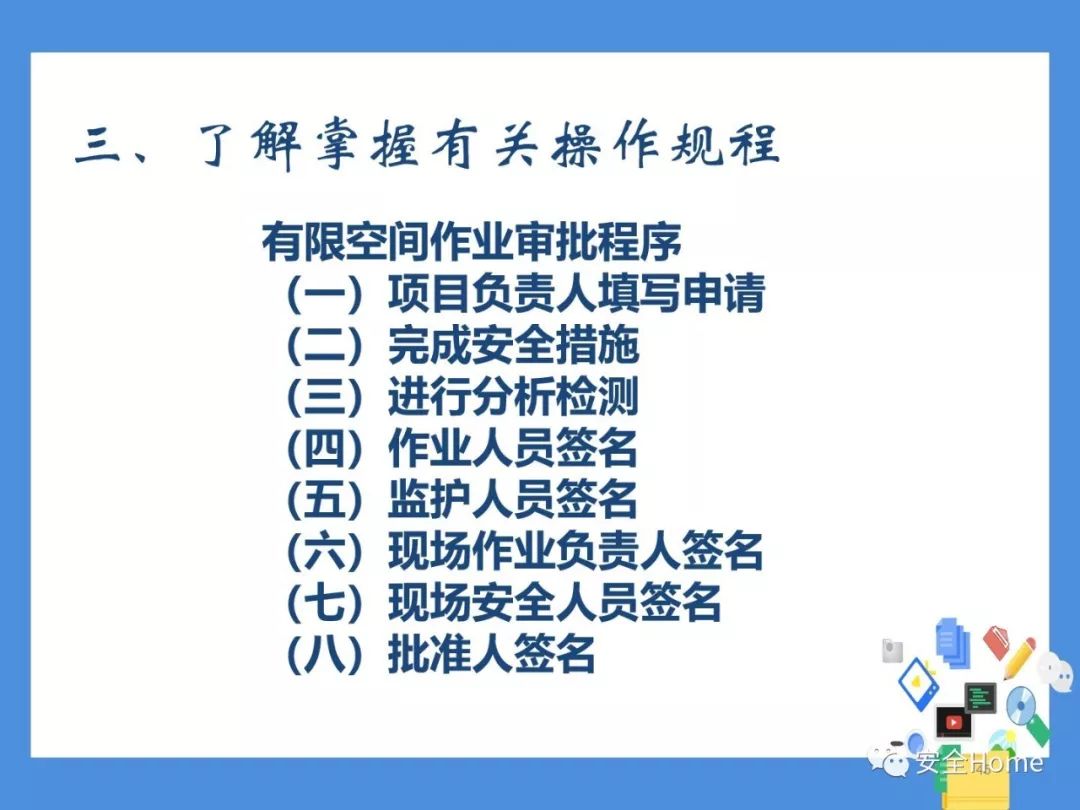 三、了解掌握有关操作规程

有限空间作业审批程序
（一）项目负责人填写申请
（二）完成安全措施
（三）进行分析检测
（四）作业人员签名
（五）监护人员签名
（六）现场作业负责人签名
（七）现场安全人员签名
（八）批准人签名

安全Home